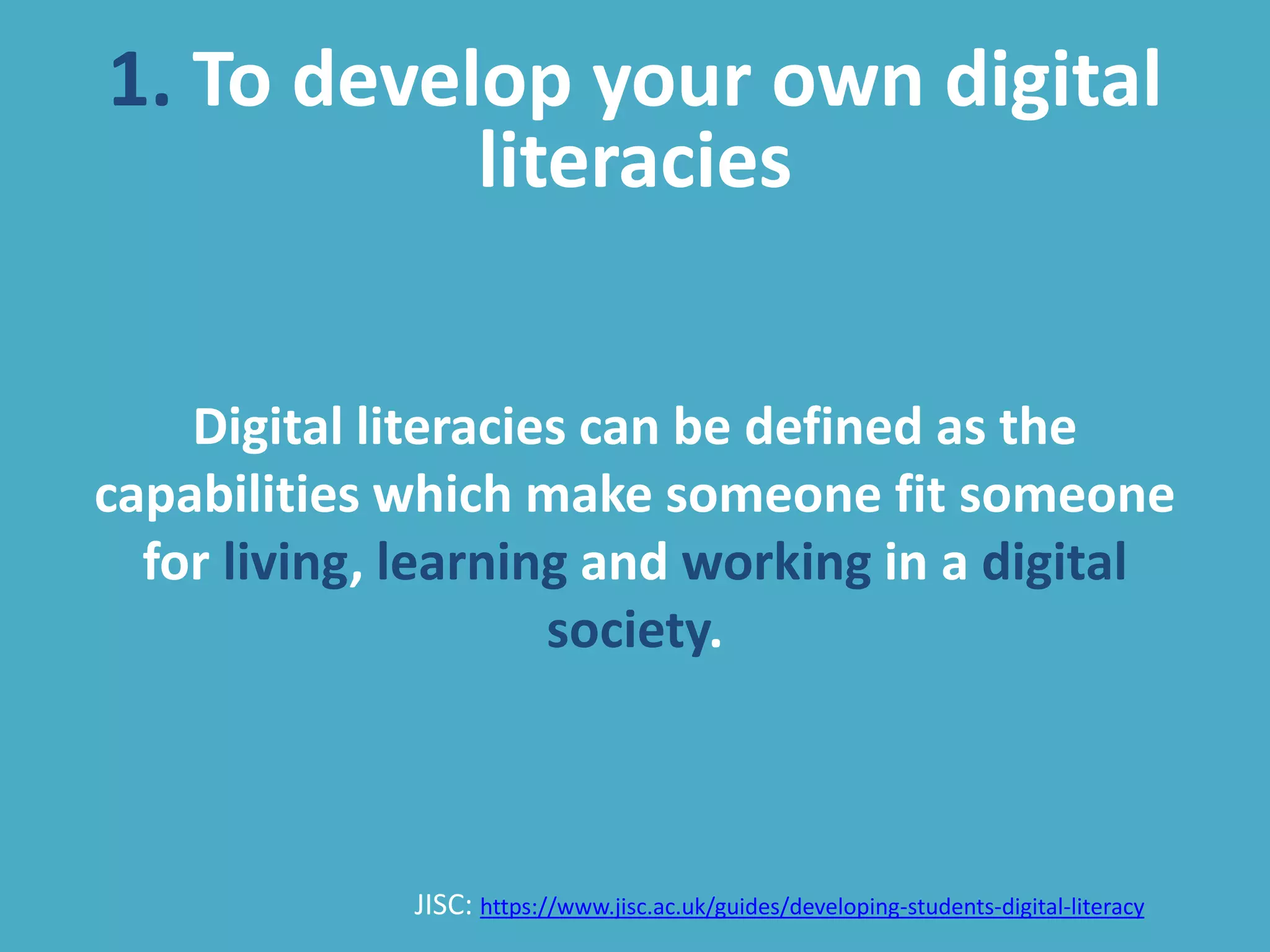 1. To develop your own digital literacies

Digital literacies can be defined as the capabilities which make someone fit someone for living, learning and working in a digital society.

JISC: https://www.jisc.ac.uk/guides/developing-students-digital-literacy